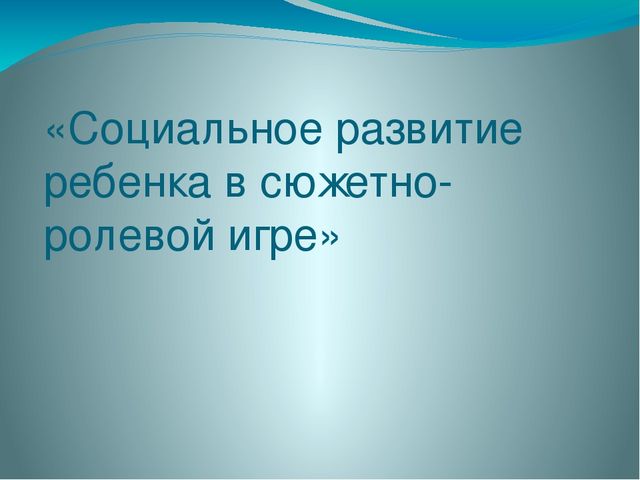 «Социальное развитие ребенка в сюжетно-ролевой игре»